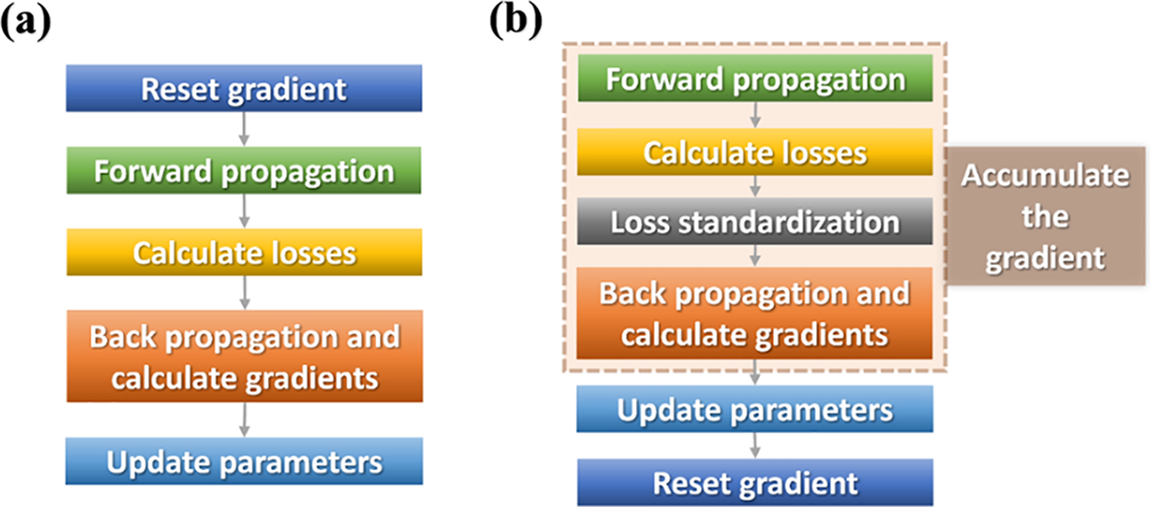 (a)

Reset gradient

Forward propagation

Calculate losses

Back propagation and calculate gradients

Update parameters

(b)

Forward propagation

Calculate losses

Loss standardization

Back propagation and calculate gradients

Accumulate the gradient

Update parameters

Reset gradient